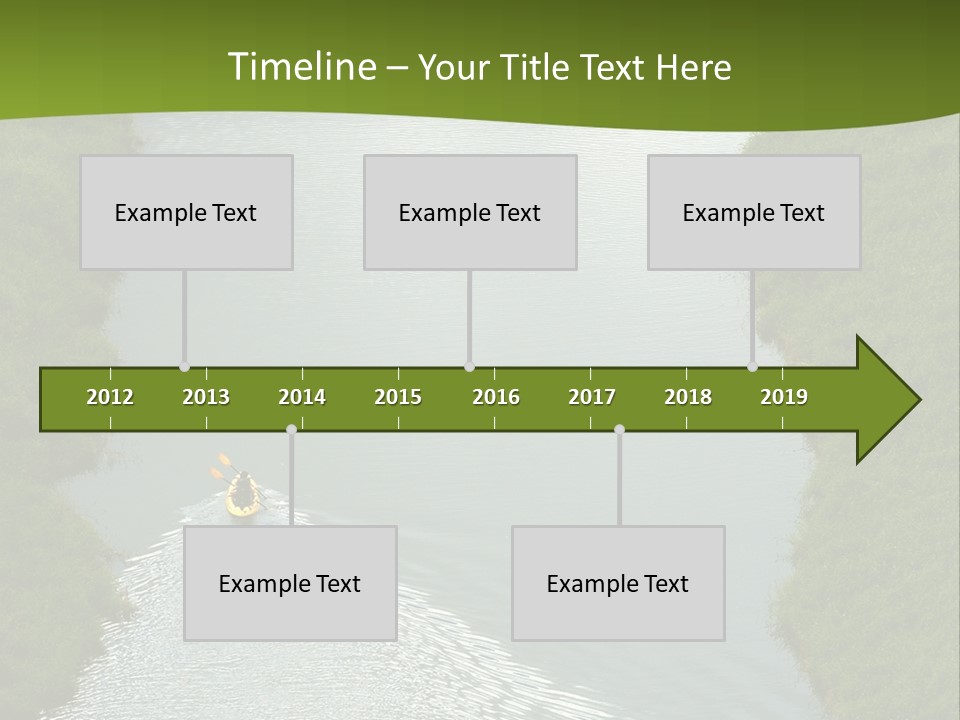 Timeline – Your Title Text Here

Example Text

Example Text

Example Text

2012 2013 2014 2015 2016 2017 2018 2019

Example Text

Example Text